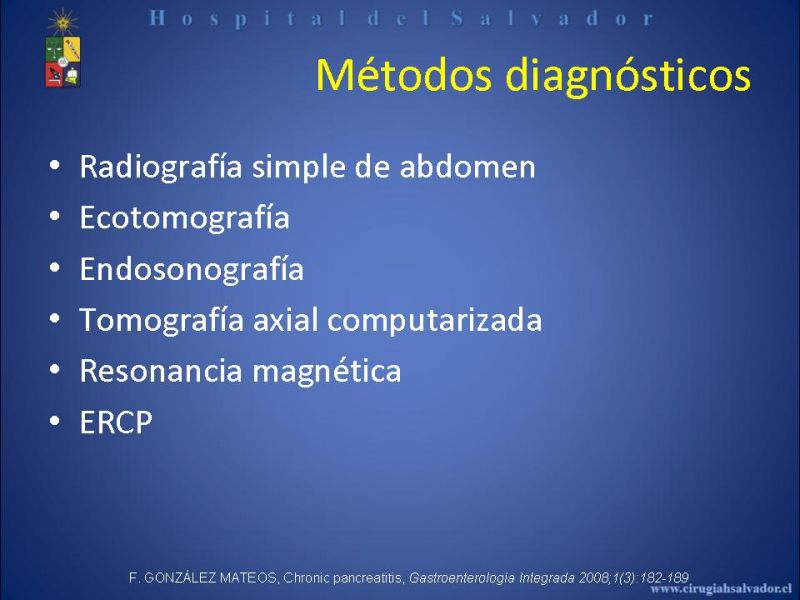 Hospital del Salvador

Métodos diagnósticos

• Radiografía simple de abdomen
• Ecotomografía
• Endosonografía
• Tomografía axial computarizada
• Resonancia magnética
• ERCP

F. GONZÁLEZ MATEOS, Chronic pancreatitis, Gastroenterología Integrada 2008;1(3):182-189

www.cirugiahsalvador.cl